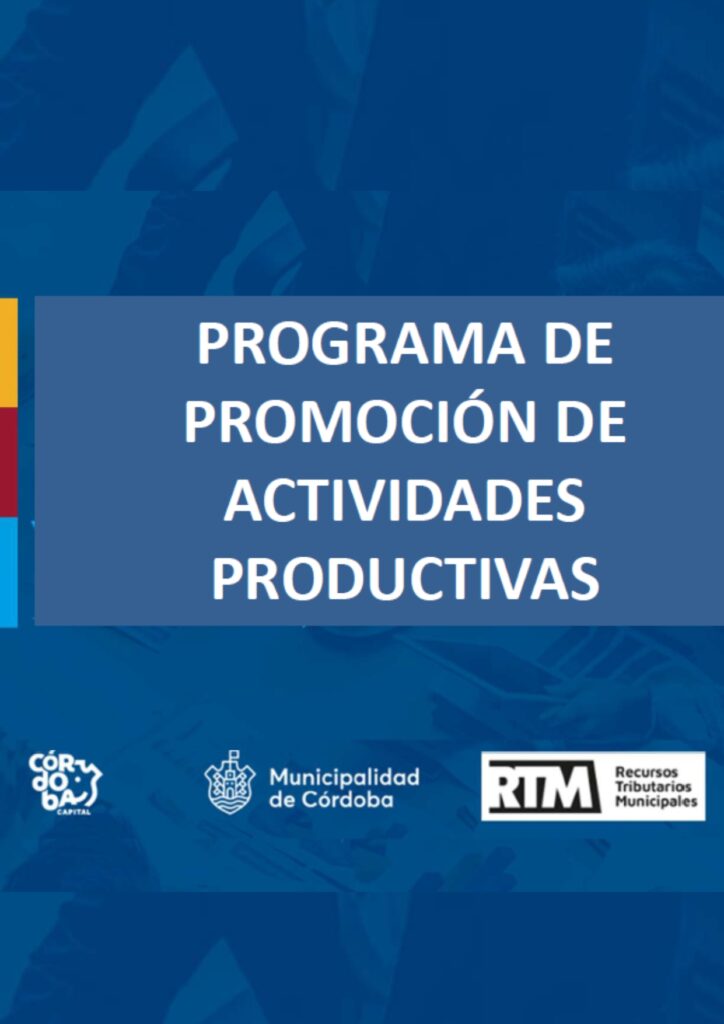 PROGRAMA DE PROMOCIÓN DE ACTIVIDADES PRODUCTIVAS

CÓRDOBA CAPITAL

Municipalidad de Córdoba

RTM Recursos Tributarios Municipales